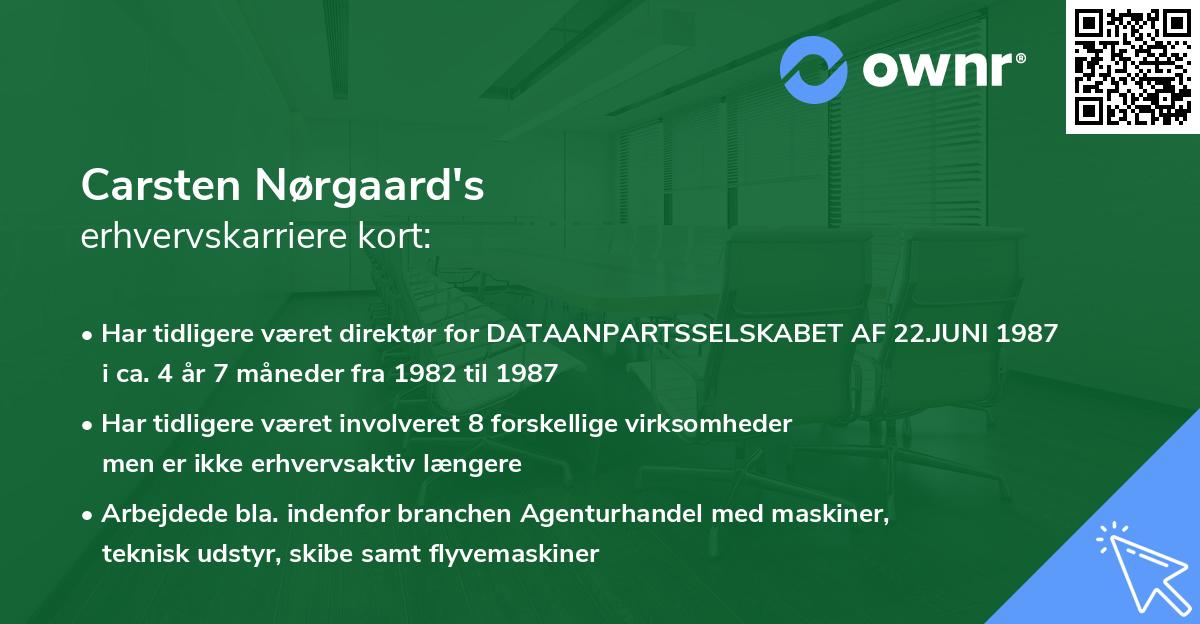 ownr®

Carsten Nørgaard's
erhvervskarriere kort:

• Har tidligere været direktør for DATAANPARTSSELSKABET AF 22.JUNI 1987 i ca. 4 år 7 måneder fra 1982 til 1987

• Har tidligere været involveret 8 forskellige virksomheder men er ikke erhvervsaktiv længere

• Arbejdede bla. indenfor branchen Agenturhandel med maskiner, teknisk udstyr, skibe samt flyvemaskiner